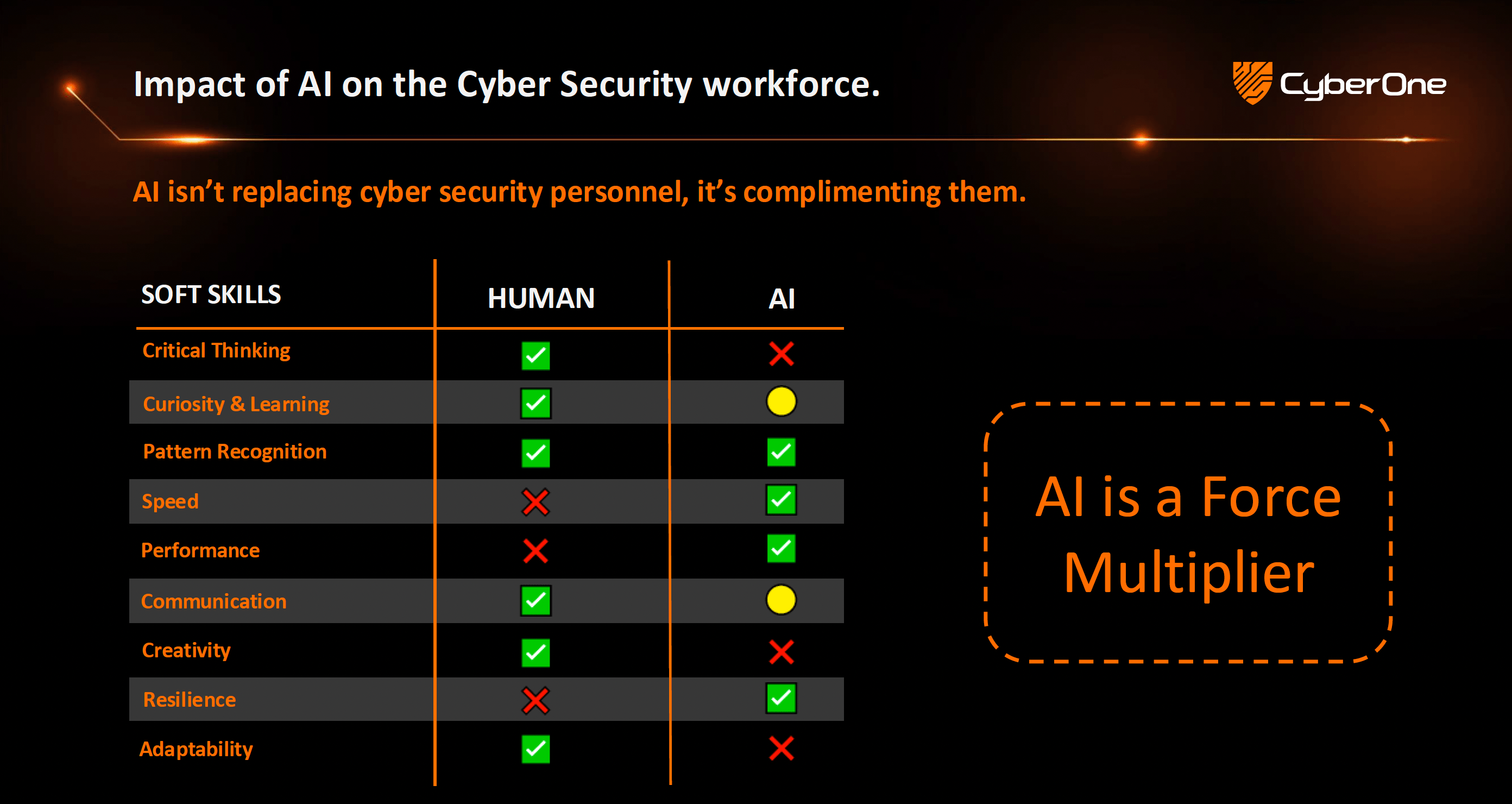 Impact of AI on the Cyber Security workforce.

CyberOne

AI isn't replacing cyber security personnel, it's complimenting them.

| SOFT SKILLS | HUMAN | AI |
|---|---|---|
| Critical Thinking | ✓ | ✗ |
| Curiosity & Learning | ✓ | ● |
| Pattern Recognition | ✓ | ✓ |
| Speed | ✗ | ✓ |
| Performance | ✗ | ✓ |
| Communication | ✓ | ● |
| Creativity | ✓ | ✗ |
| Resilience | ✗ | ✓ |
| Adaptability | ✓ | ✗ |

AI is a Force Multiplier